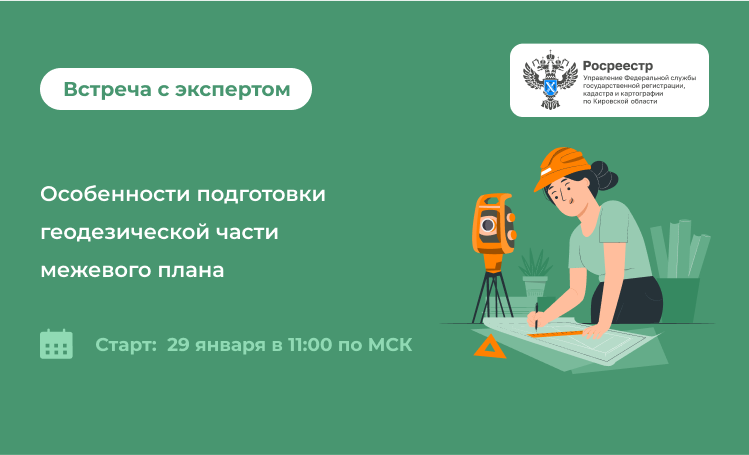 Встреча с экспертом

Росреестр
Управление Федеральной службы государственной регистрации, кадастра и картографии по Кировской области

Особенности подготовки геодезической части межевого плана

Старт: 29 января в 11:00 по МСК